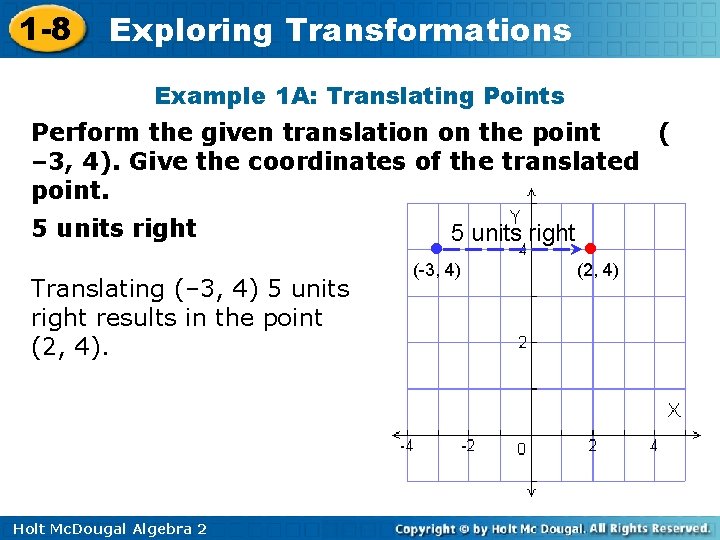 1-8 Exploring Transformations

Example 1A: Translating Points

Perform the given translation on the point ( –3, 4). Give the coordinates of the translated point.

5 units right

Translating (–3, 4) 5 units right results in the point (2, 4).

Y
5 units right
4
(-3, 4)
(2, 4)
2
X
-4
-2
0
2
4

Holt McDougal Algebra 2

Copyright © by Holt Mc Dougal. All Rights Reserved.